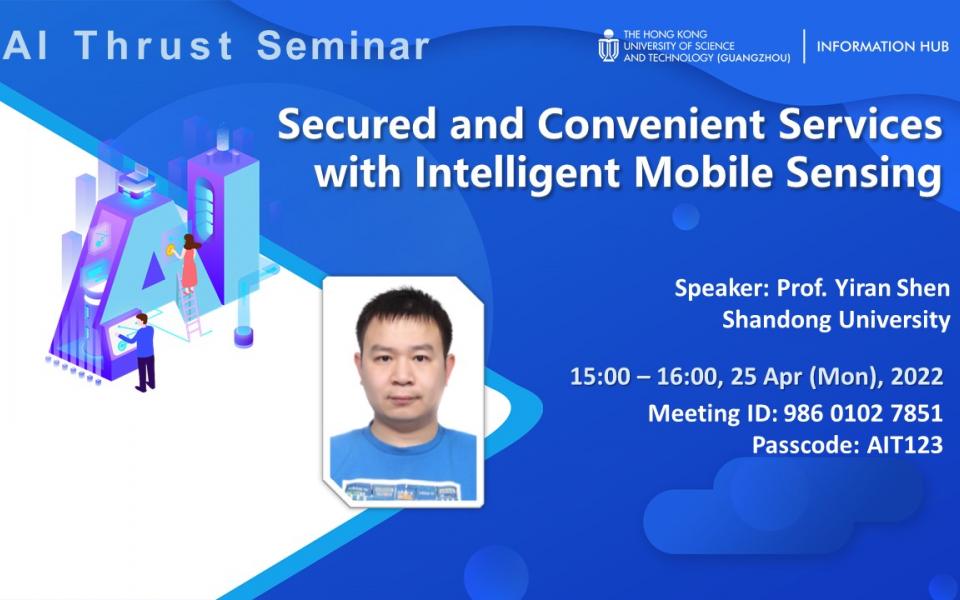 AI Thrust Seminar

THE HONG KONG UNIVERSITY OF SCIENCE AND TECHNOLOGY (GUANGZHOU) | INFORMATION HUB

Secured and Convenient Services with Intelligent Mobile Sensing

AI

Speaker: Prof. Yiran Shen
Shandong University

15:00 – 16:00, 25 Apr (Mon), 2022
Meeting ID: 986 0102 7851
Passcode: AIT123